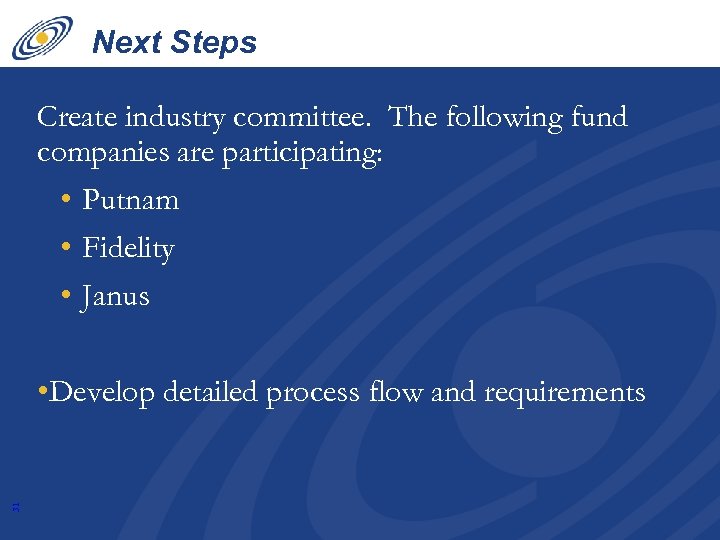 Next Steps

Create industry committee. The following fund companies are participating:

• Putnam
• Fidelity
• Janus

•Develop detailed process flow and requirements

31